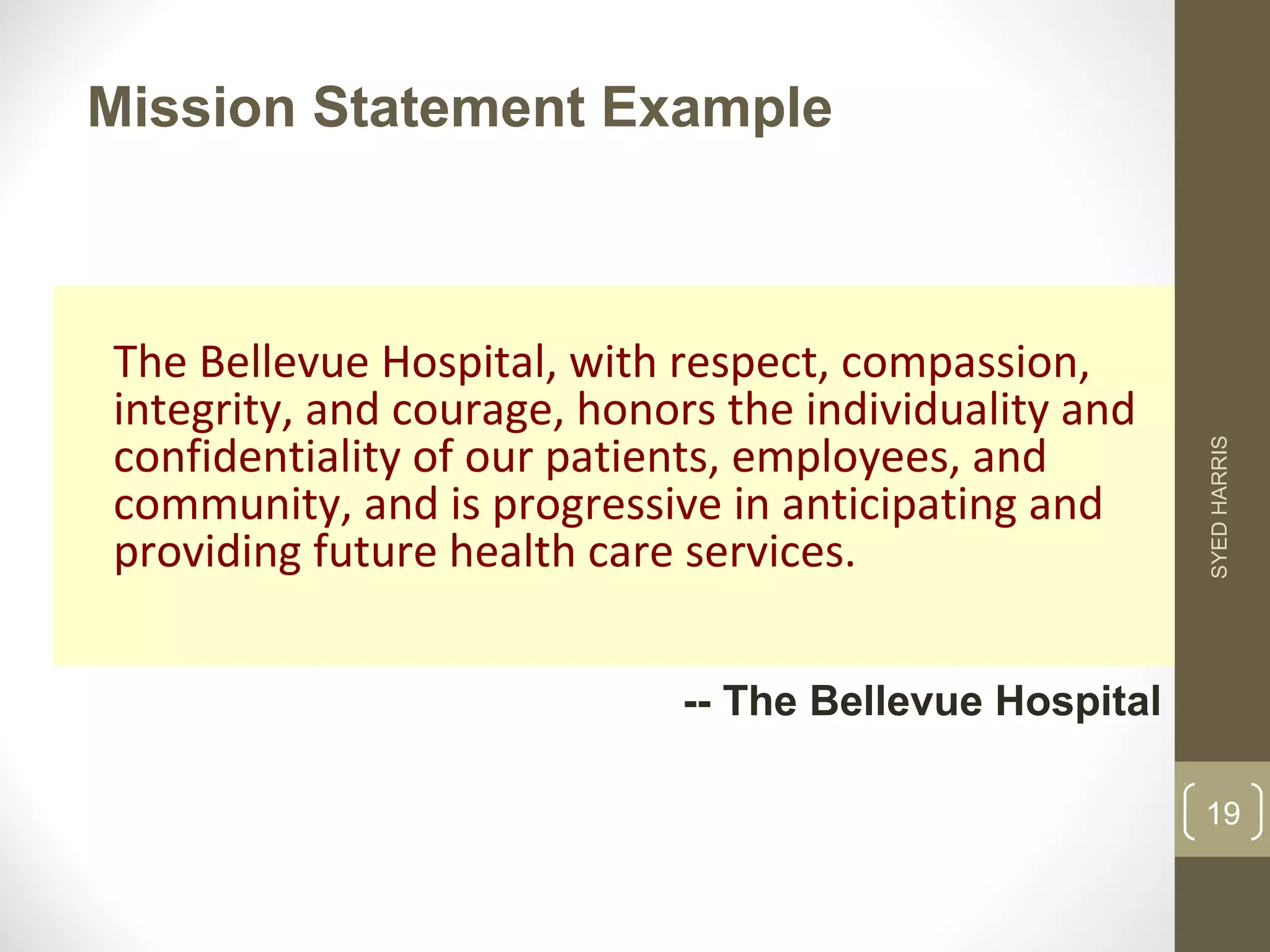 Mission Statement Example

The Bellevue Hospital, with respect, compassion, integrity, and courage, honors the individuality and confidentiality of our patients, employees, and community, and is progressive in anticipating and providing future health care services.

-- The Bellevue Hospital

SYED HARRIS

19